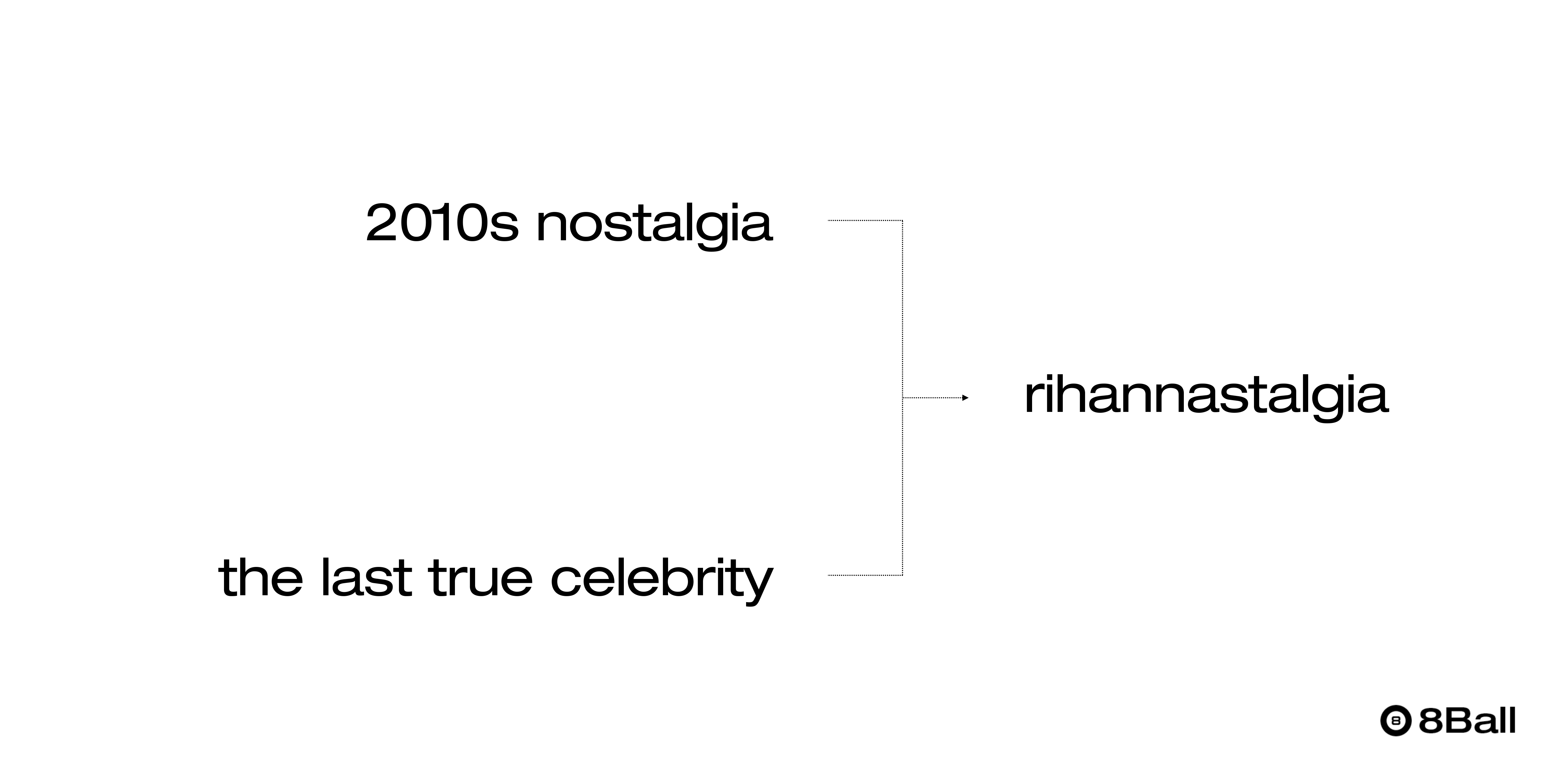 2010s nostalgia

the last true celebrity

rihannastalgia

8Ball